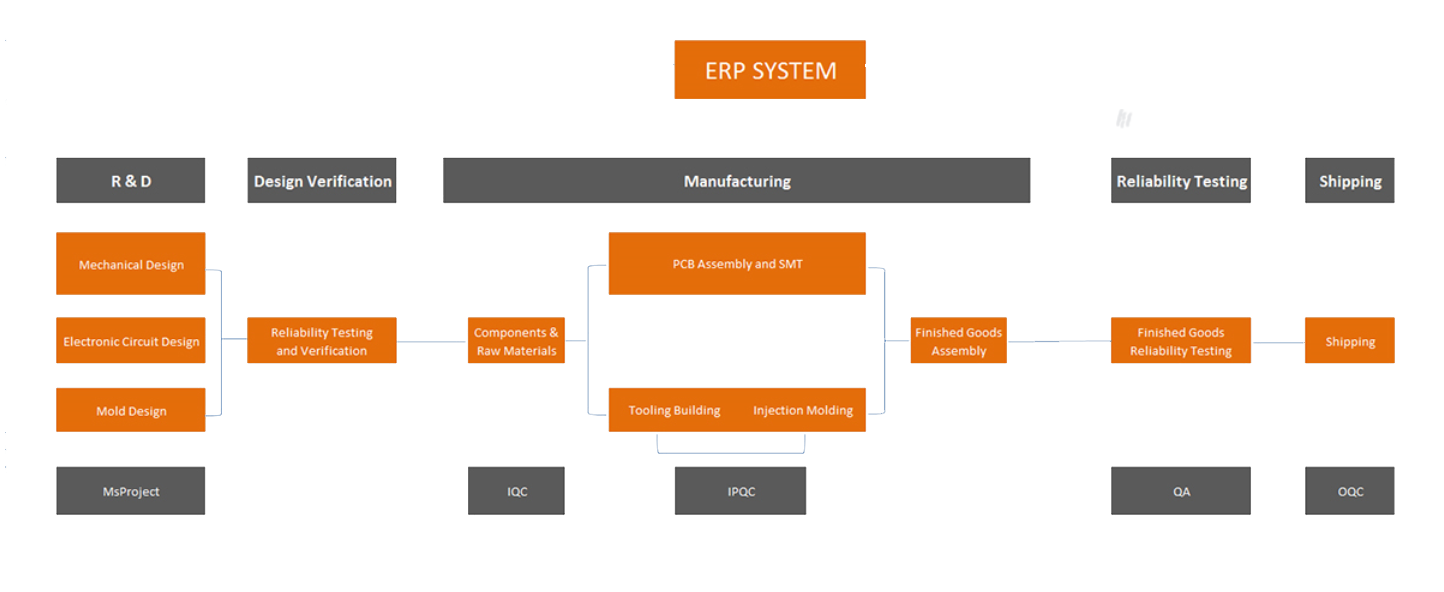 ERP SYSTEM

R & D

Design Verification

Manufacturing

Reliability Testing

Shipping

Mechanical Design

Electronic Circuit Design

Mold Design

Reliability Testing and Verification

Components & Raw Materials

PCB Assembly and SMT

Tooling Building

Injection Molding

Finished Goods Assembly

Finished Goods Reliability Testing

Shipping

MsProject

IQC

IPQC

QA

OQC